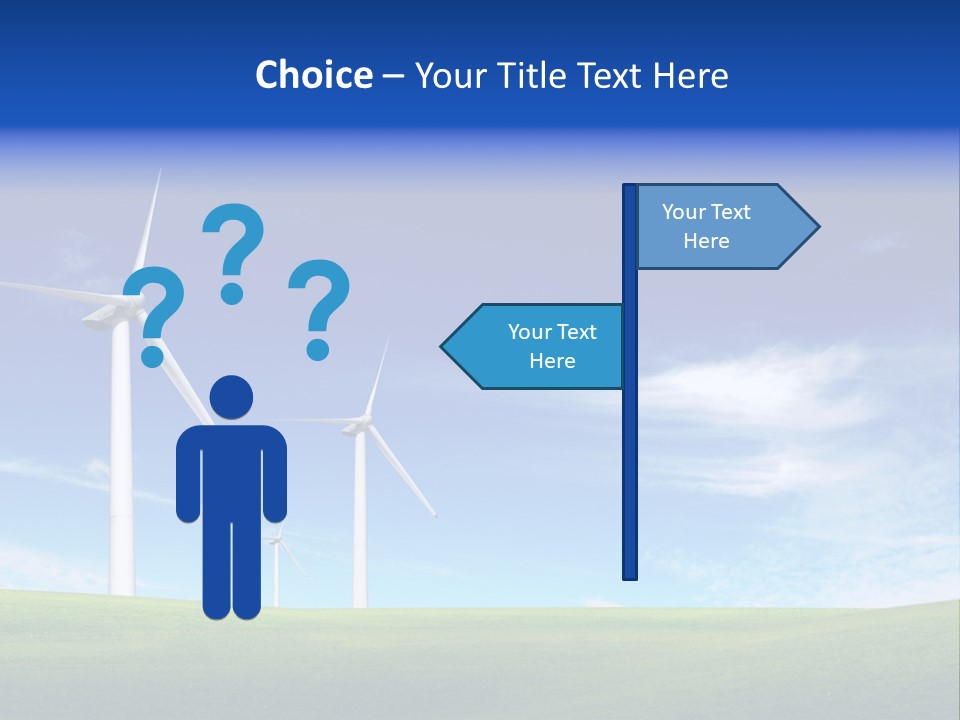 Choice – Your Title Text Here

? ? ?

Your Text Here

Your Text Here